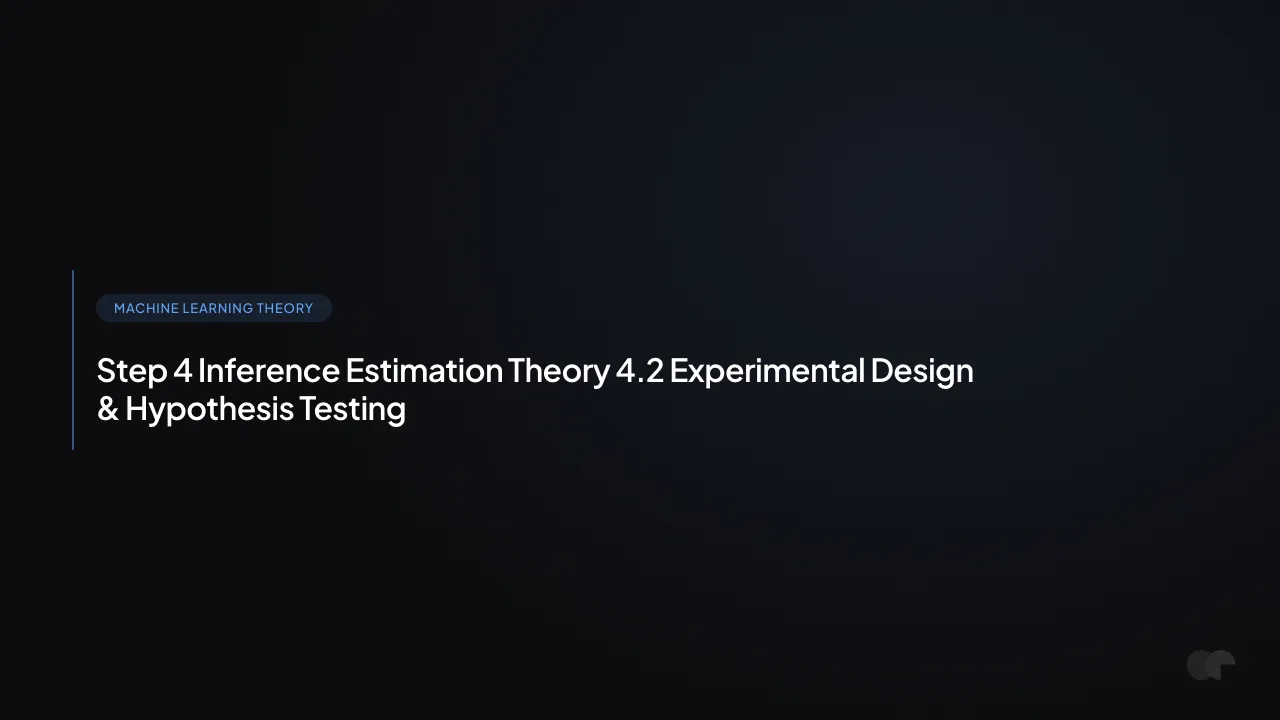 MACHINE LEARNING THEORY

Step 4 Inference Estimation Theory 4.2 Experimental Design & Hypothesis Testing